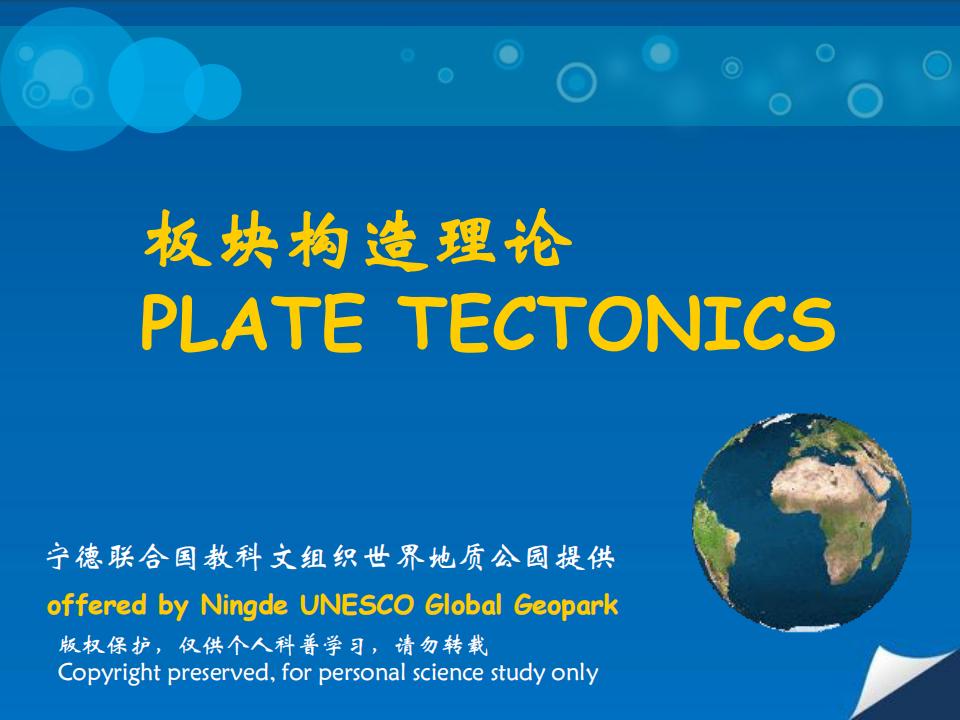 板块构造理论
PLATE TECTONICS

宁德联合国教科文组织世界地质公园提供
offered by Ningde UNESCO Global Geopark
版权保护，仅供个人科普学习，请勿转载
Copyright preserved, for personal science study only